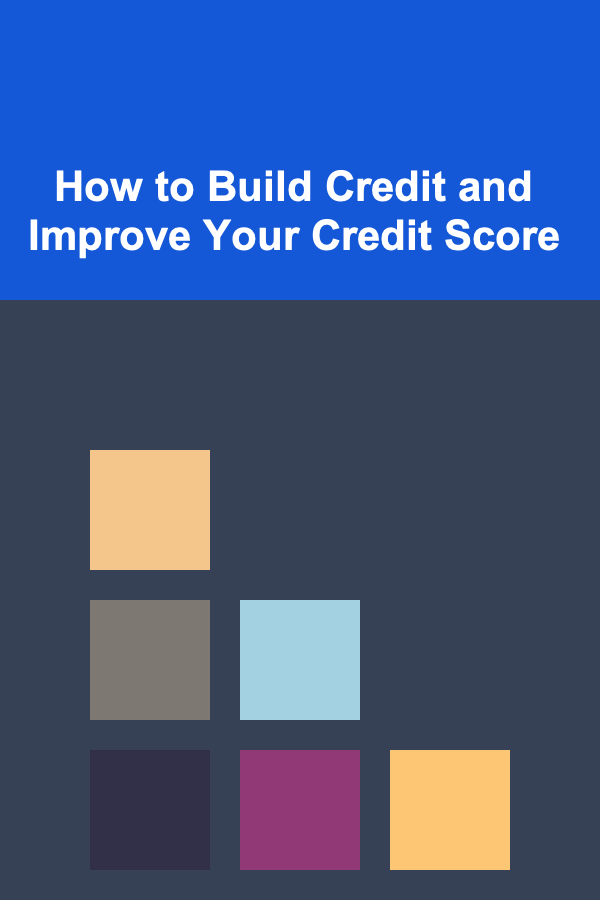 How to Build Credit and Improve Your Credit Score